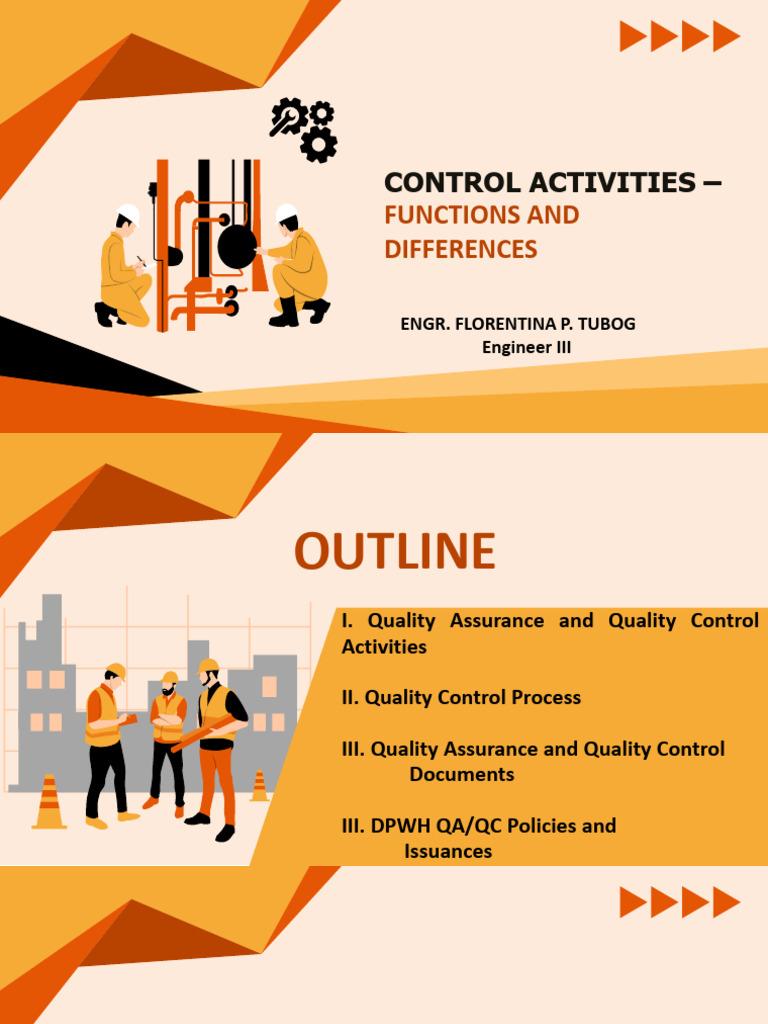 CONTROL ACTIVITIES –
FUNCTIONS AND DIFFERENCES

ENGR. FLORENTINA P. TUBOG
Engineer III

OUTLINE

I. Quality Assurance and Quality Control Activities

II. Quality Control Process

III. Quality Assurance and Quality Control Documents

III. DPWH QA/QC Policies and Issuances